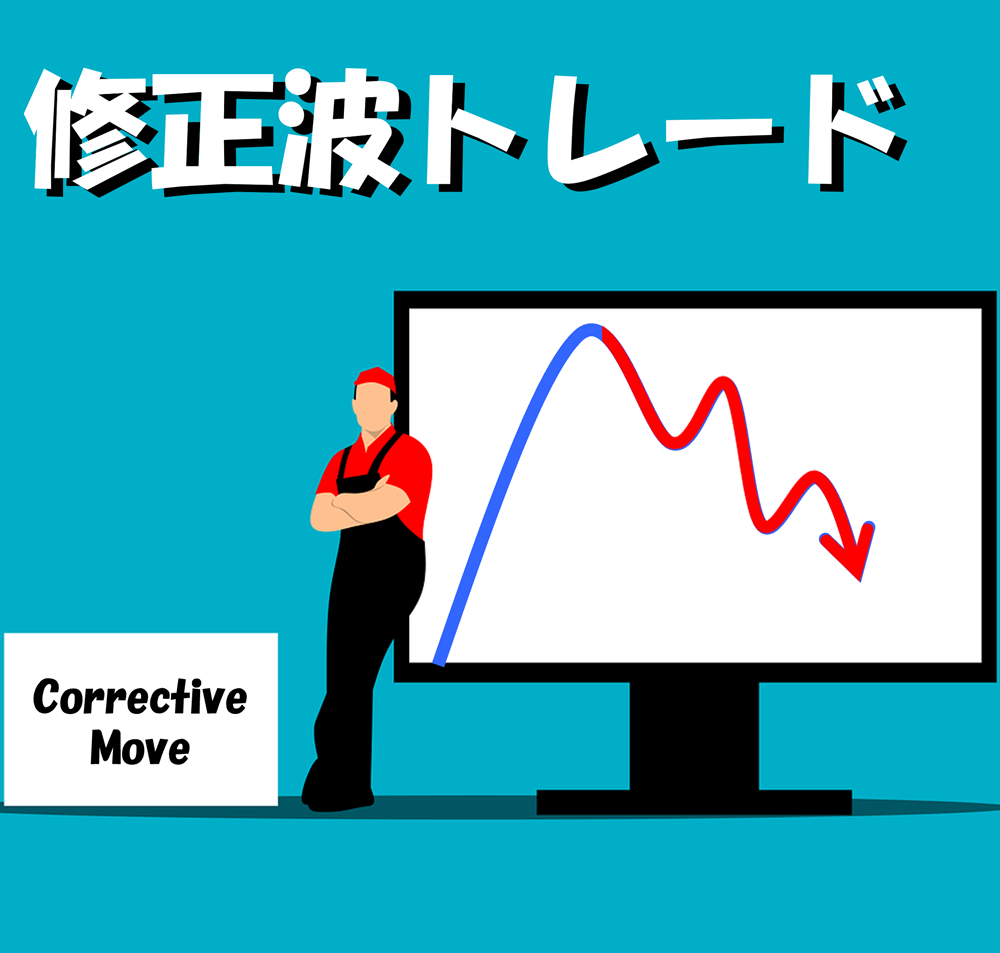 修正波トレード

Corrective Move